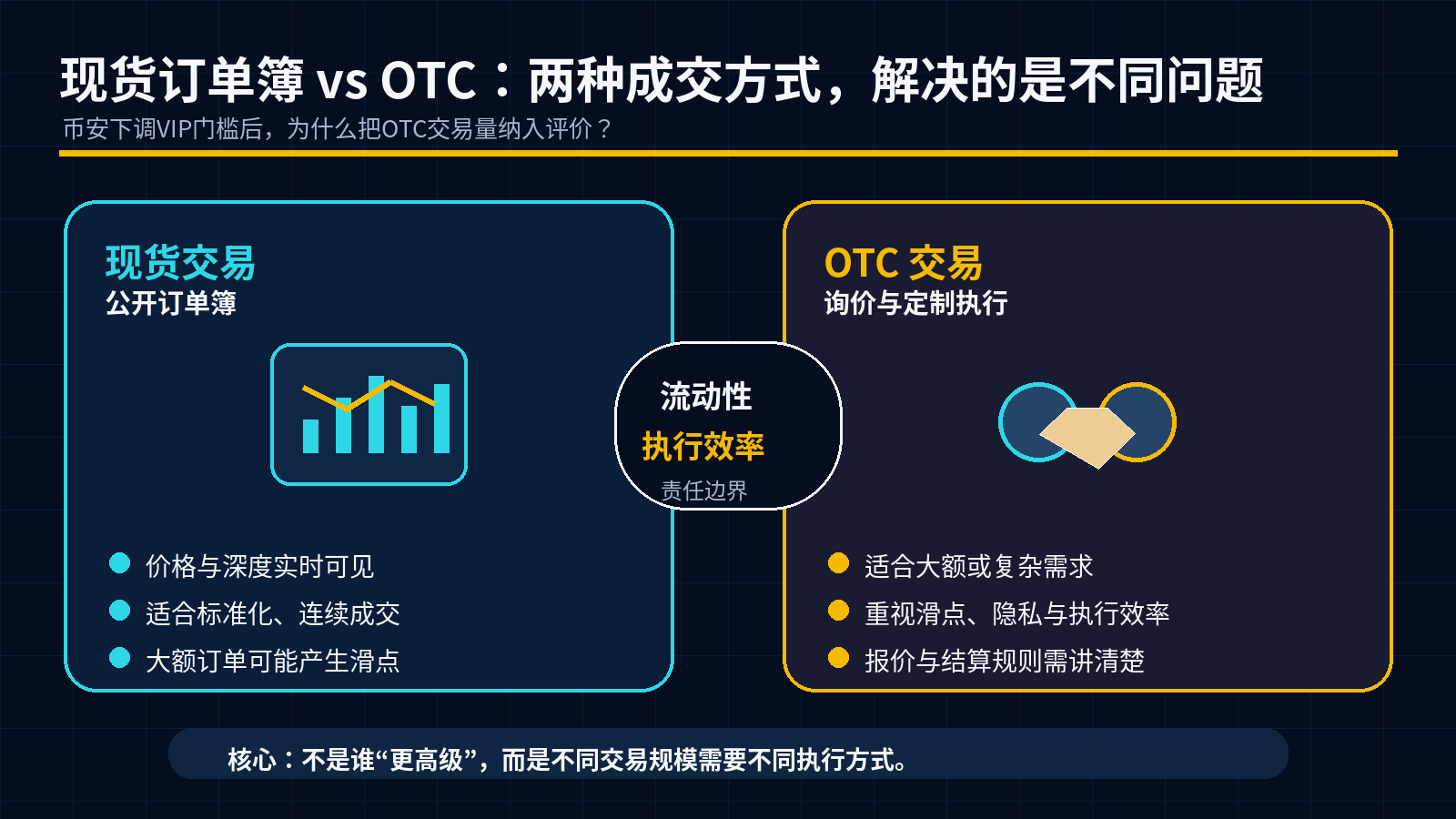 现货订单簿 vs OTC：两种成交方式，解决的是不同问题
币安下调VIP门槛后，为什么把OTC交易量纳入评价？

现货交易
公开订单簿

价格与深度实时可见
适合标准化、连续成交
大额订单可能产生滑点

流动性
执行效率
责任边界

OTC 交易
询价与定制执行

适合大额或复杂需求
重视滑点、隐私与执行效率
报价与结算规则需讲清楚

核心：不是谁“更高级”，而是不同交易规模需要不同执行方式。